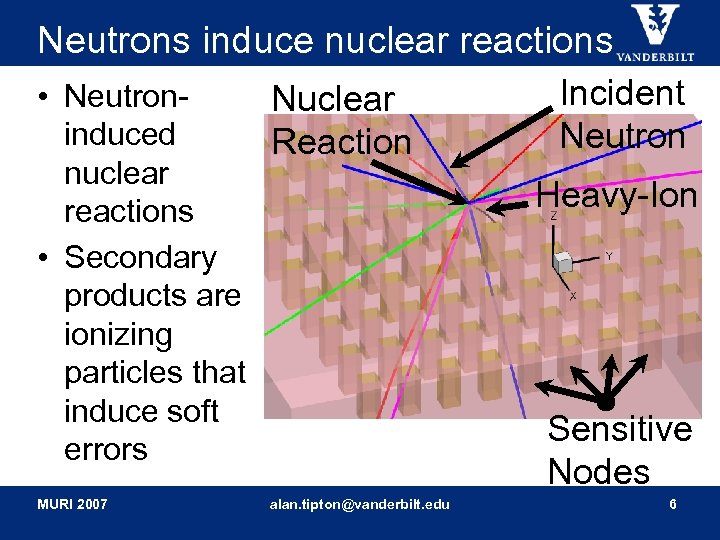 Neutrons induce nuclear reactions

VANDERBILT

• Neutron-induced nuclear reactions
• Secondary products are ionizing particles that induce soft errors

Nuclear Reaction

Incident Neutron

Heavy-Ion

Z
Y
X

Sensitive Nodes

MURI 2007

alan.tipton@vanderbilt.edu

6